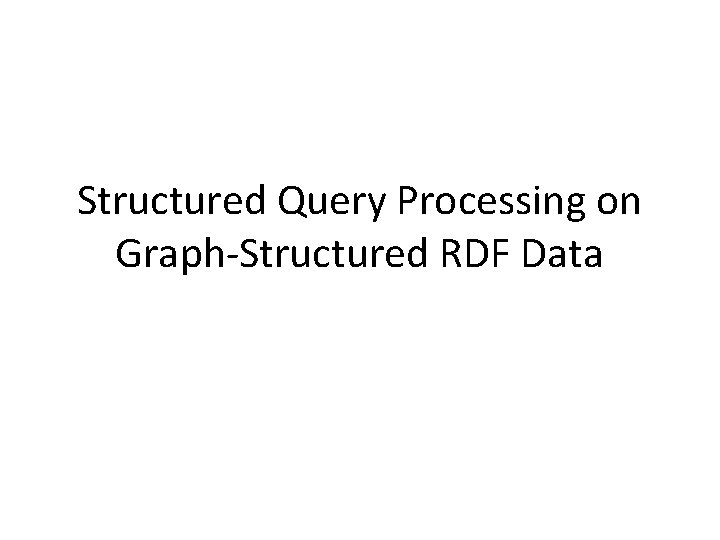 Structured Query Processing on Graph-Structured RDF Data